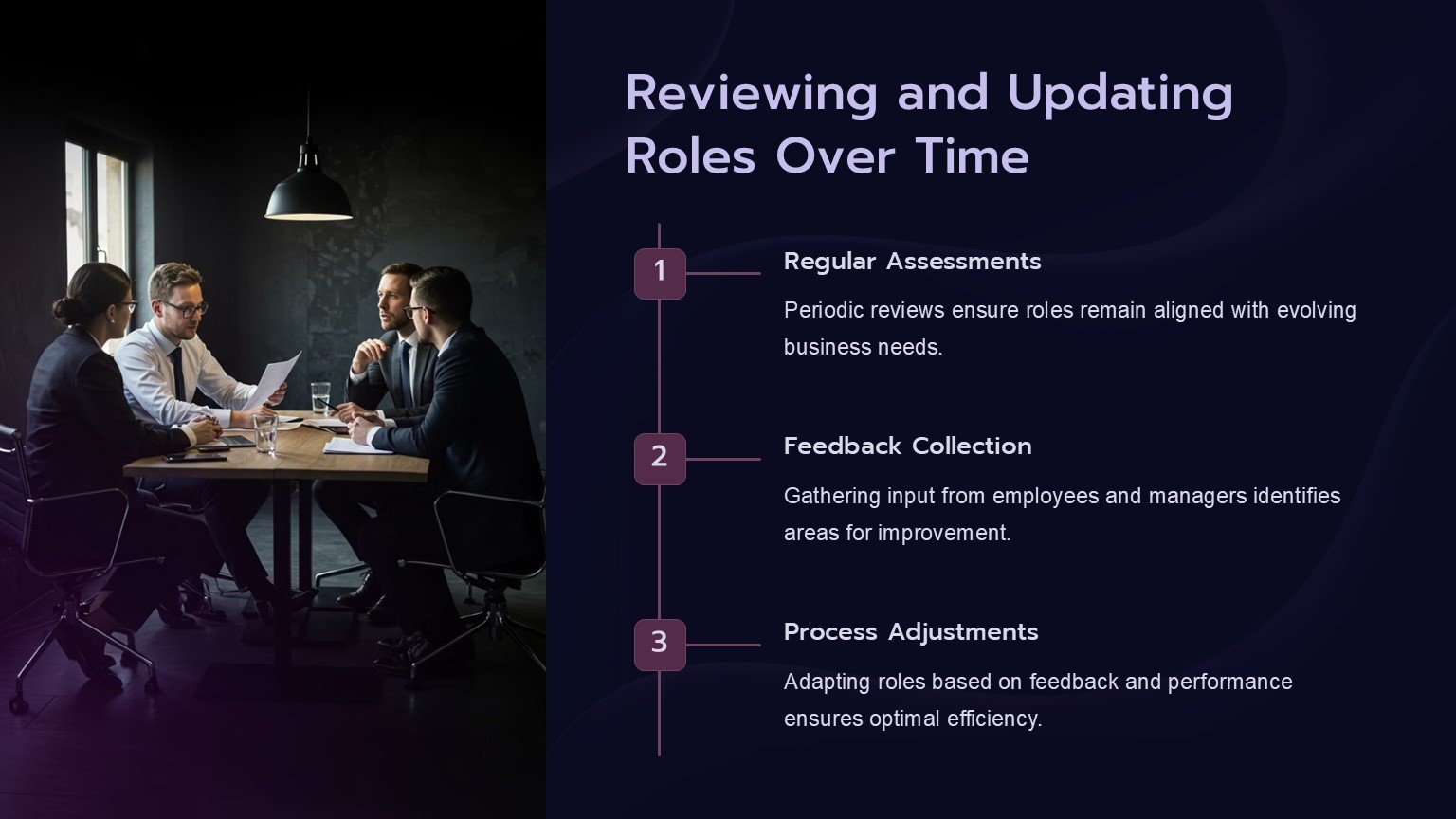 Reviewing and Updating Roles Over Time

1

Regular Assessments

Periodic reviews ensure roles remain aligned with evolving business needs.

2

Feedback Collection

Gathering input from employees and managers identifies areas for improvement.

3

Process Adjustments

Adapting roles based on feedback and performance ensures optimal efficiency.